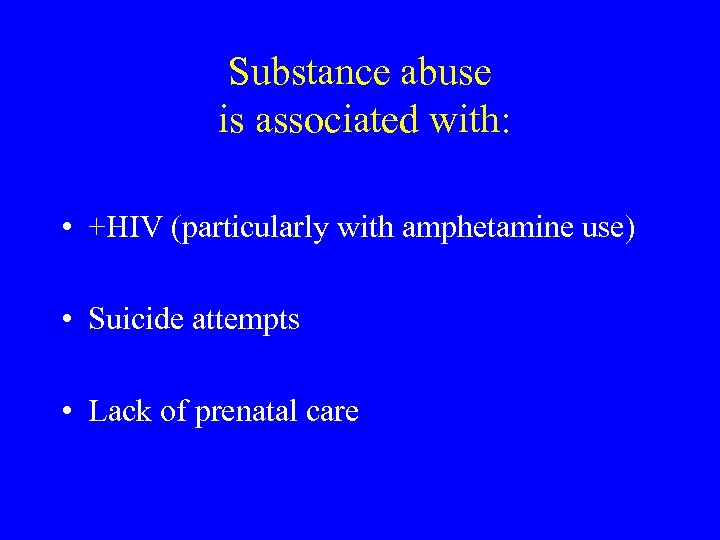 Substance abuse
is associated with:

• +HIV (particularly with amphetamine use)

• Suicide attempts

• Lack of prenatal care